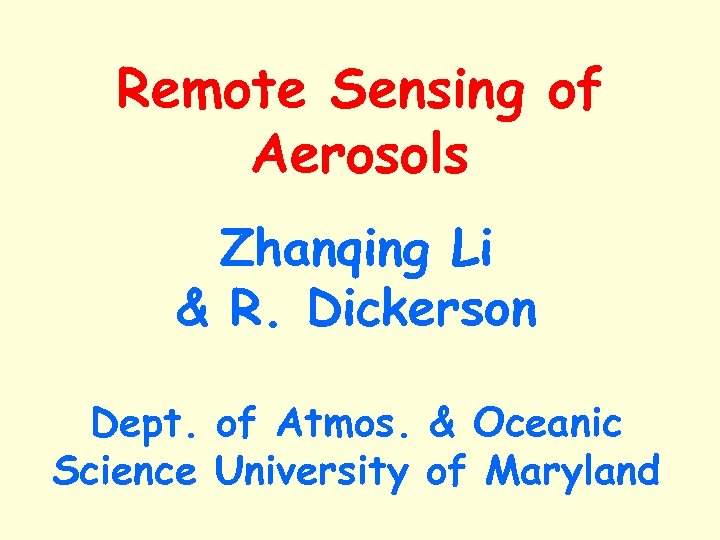 Remote Sensing of Aerosols

Zhanqing Li
& R. Dickerson

Dept. of Atmos. & Oceanic Science University of Maryland